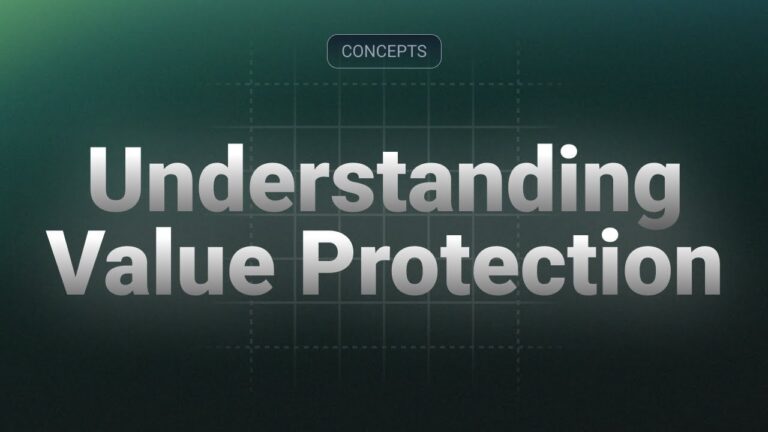 CONCEPTS

Understanding Value Protection